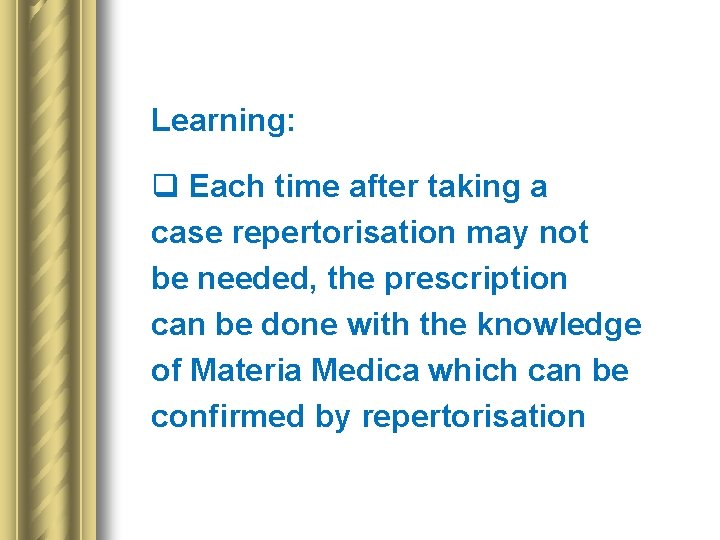 Learning:

❑ Each time after taking a case repertorisation may not be needed, the prescription can be done with the knowledge of Materia Medica which can be confirmed by repertorisation